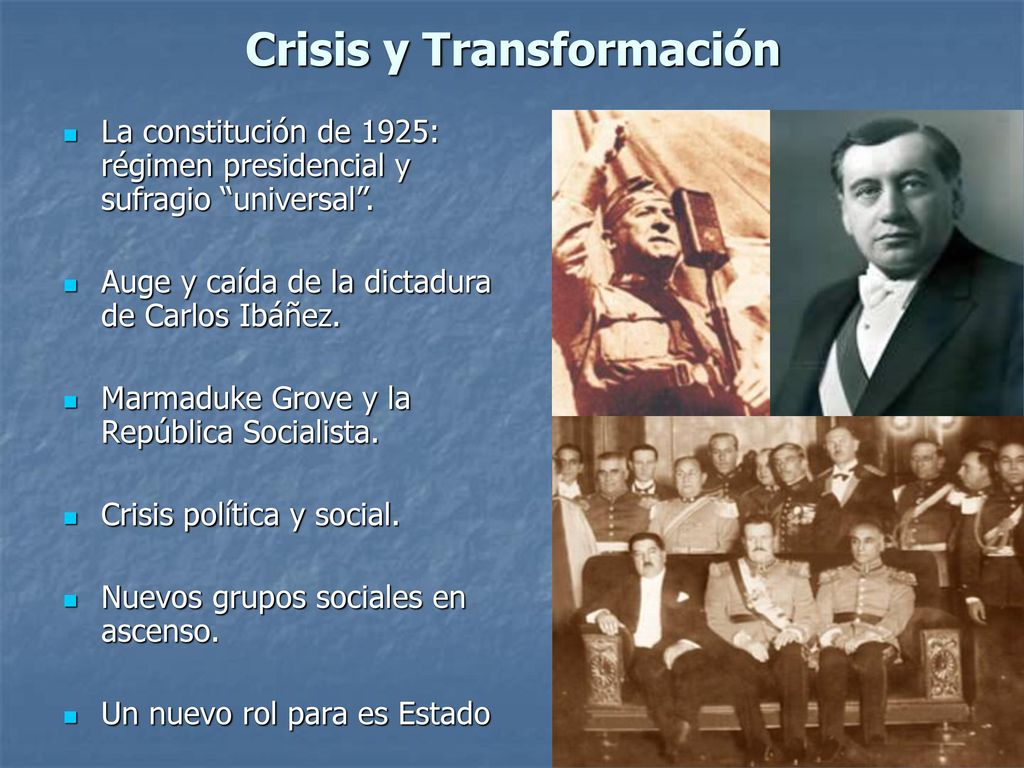 Crisis y Transformación

La constitución de 1925: régimen presidencial y sufragio “universal”.

Auge y caída de la dictadura de Carlos Ibáñez.

Marmaduke Grove y la República Socialista.

Crisis política y social.

Nuevos grupos sociales en ascenso.

Un nuevo rol para es Estado